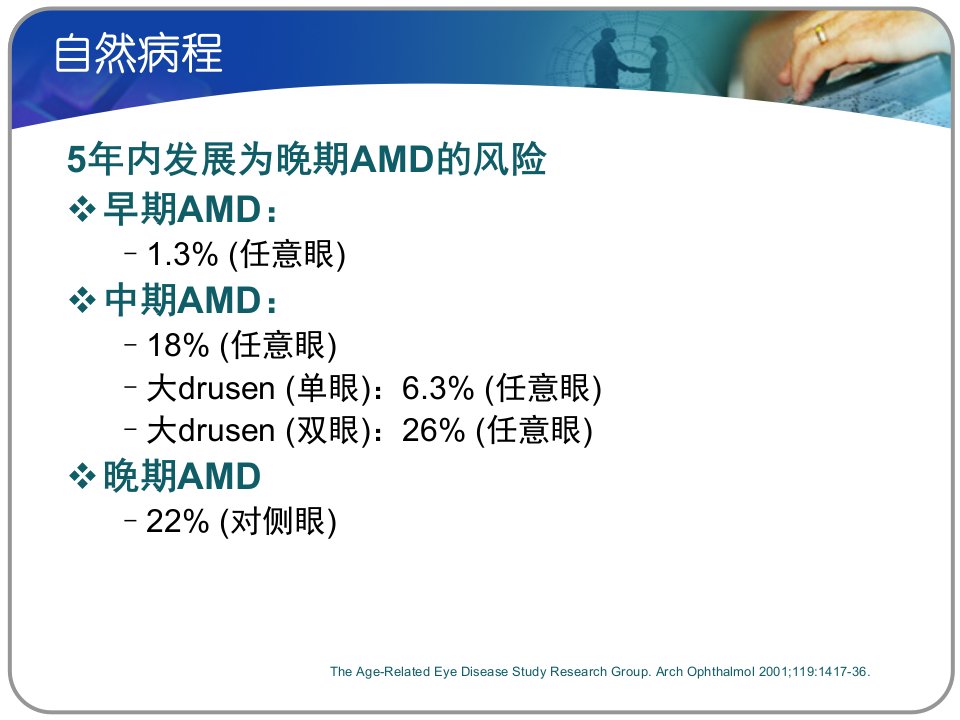 自然病程

5年内发展为晚期AMD的风险

❖ 早期AMD：

– 1.3% (任意眼)

❖ 中期AMD：

– 18% (任意眼)

– 大drusen (单眼)：6.3% (任意眼)

– 大drusen (双眼)：26% (任意眼)

❖ 晚期AMD

– 22% (对侧眼)

The Age-Related Eye Disease Study Research Group. Arch Ophthalmol 2001;119:1417-36.